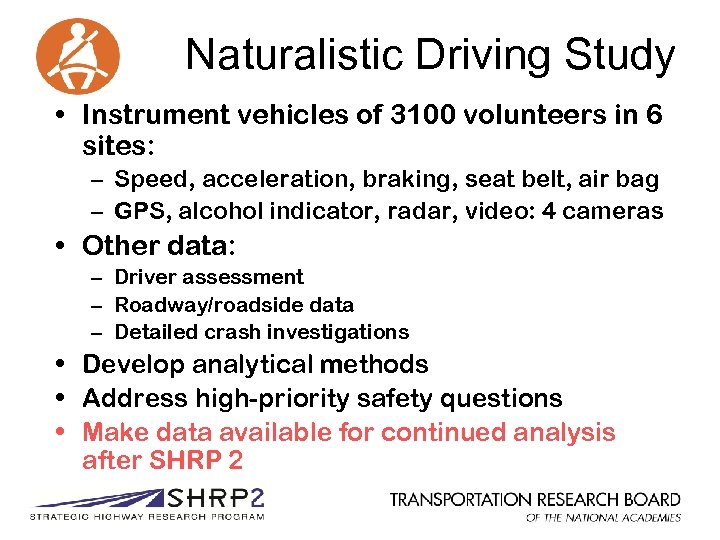 Naturalistic Driving Study

• Instrument vehicles of 3100 volunteers in 6 sites:
  – Speed, acceleration, braking, seat belt, air bag
  – GPS, alcohol indicator, radar, video: 4 cameras
• Other data:
  – Driver assessment
  – Roadway/roadside data
  – Detailed crash investigations
• Develop analytical methods
• Address high-priority safety questions
• Make data available for continued analysis after SHRP 2

SHRP2
STRATEGIC HIGHWAY RESEARCH PROGRAM

TRANSPORTATION RESEARCH BOARD
OF THE NATIONAL ACADEMIES